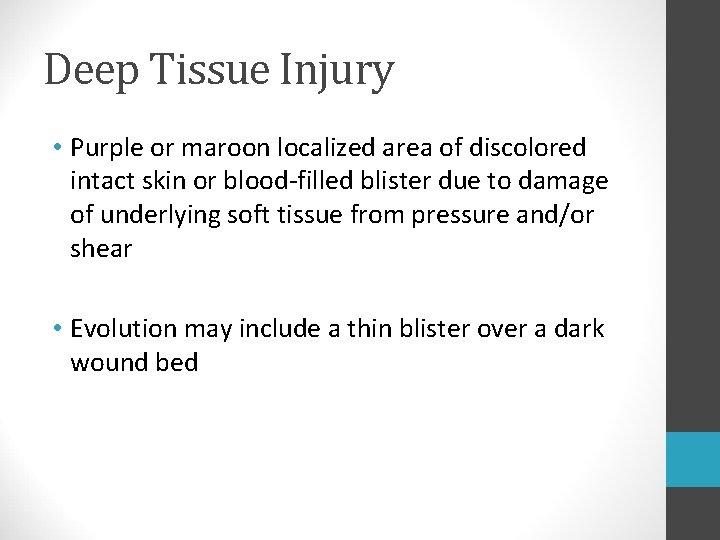 Deep Tissue Injury

• Purple or maroon localized area of discolored intact skin or blood-filled blister due to damage of underlying soft tissue from pressure and/or shear

• Evolution may include a thin blister over a dark wound bed